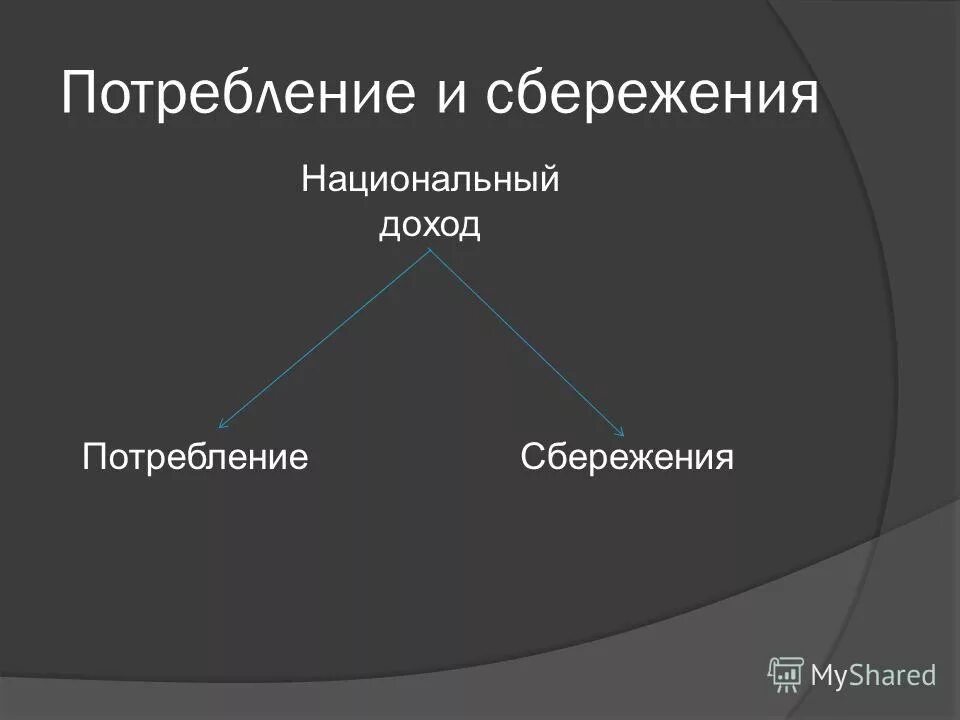 Потребление и сбережения

Национальный доход

Потребление

Сбережения

MyShared